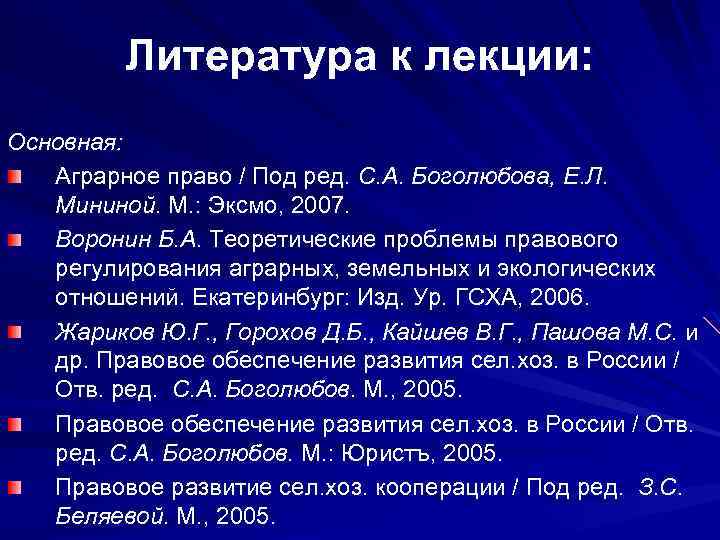 Литература к лекции:

Основная:

Аграрное право / Под ред. С.А. Боголюбова, Е.Л. Мининой. М.: Эксмо, 2007.

Воронин Б.А. Теоретические проблемы правового регулирования аграрных, земельных и экологических отношений. Екатеринбург: Изд. Ур. ГСХА, 2006.

Жариков Ю.Г., Горохов Д.Б., Кайшев В.Г., Пашова М.С. и др. Правовое обеспечение развития сел.хоз. в России / Отв. ред. С.А. Боголюбов. М., 2005.

Правовое обеспечение развития сел.хоз. в России / Отв. ред. С.А. Боголюбов. М.: Юристъ, 2005.

Правовое развитие сел.хоз. кооперации / Под ред. З.С. Беляевой. М., 2005.